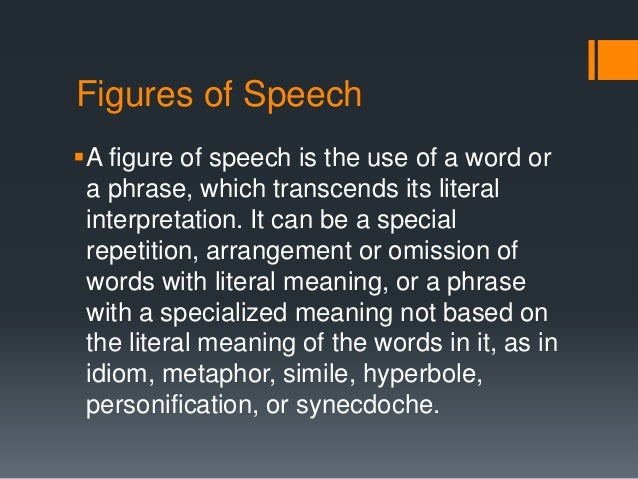 Figures of Speech

▪ A figure of speech is the use of a word or a phrase, which transcends its literal interpretation. It can be a special repetition, arrangement or omission of words with literal meaning, or a phrase with a specialized meaning not based on the literal meaning of the words in it, as in idiom, metaphor, simile, hyperbole, personification, or synecdoche.